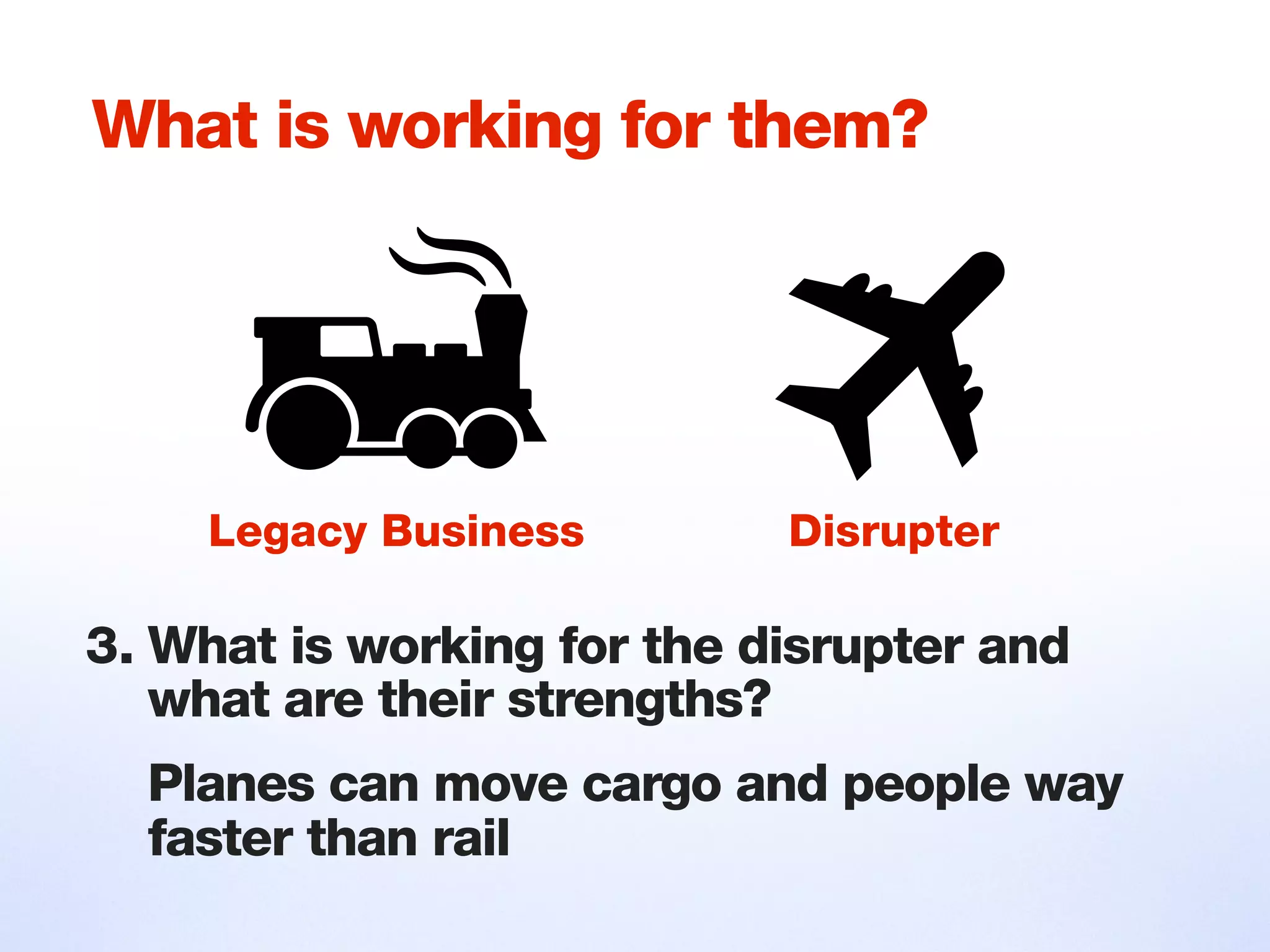 What is working for them?

Legacy Business

Disrupter

3. What is working for the disrupter and what are their strengths?

Planes can move cargo and people way faster than rail